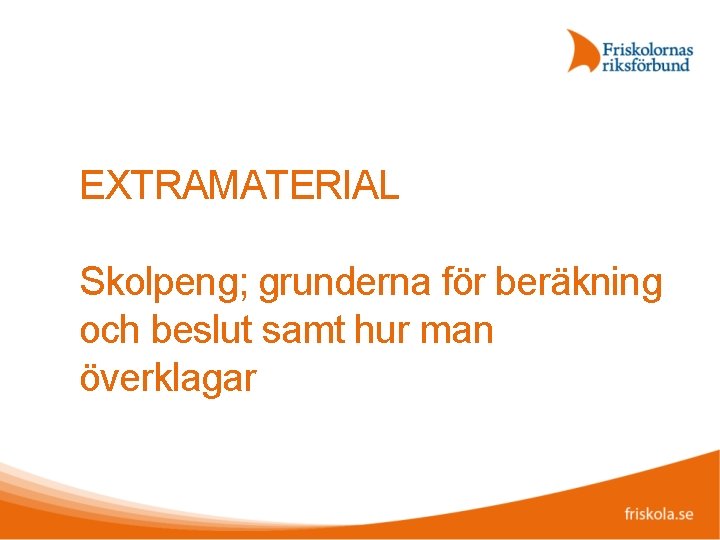 Friskolornas riksförbund

EXTRAMATERIAL

Skolpeng; grunderna för beräkning och beslut samt hur man överklagar

friskola.se